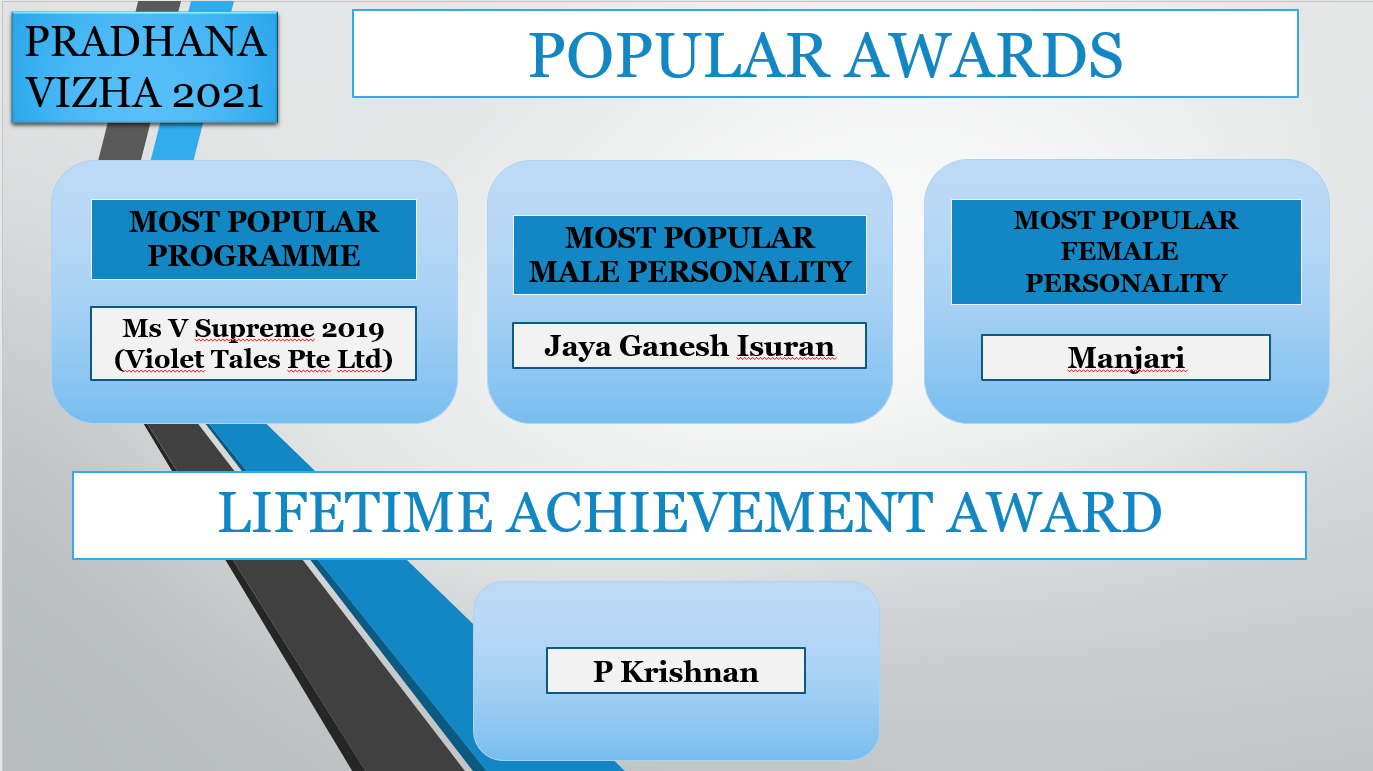 PRADHANA VIZHA 2021

POPULAR AWARDS

MOST POPULAR PROGRAMME

Ms V Supreme 2019 (Violet Tales Pte Ltd)

MOST POPULAR MALE PERSONALITY

Jaya Ganesh Isuran

MOST POPULAR FEMALE PERSONALITY

Manjari

LIFETIME ACHIEVEMENT AWARD

P Krishnan